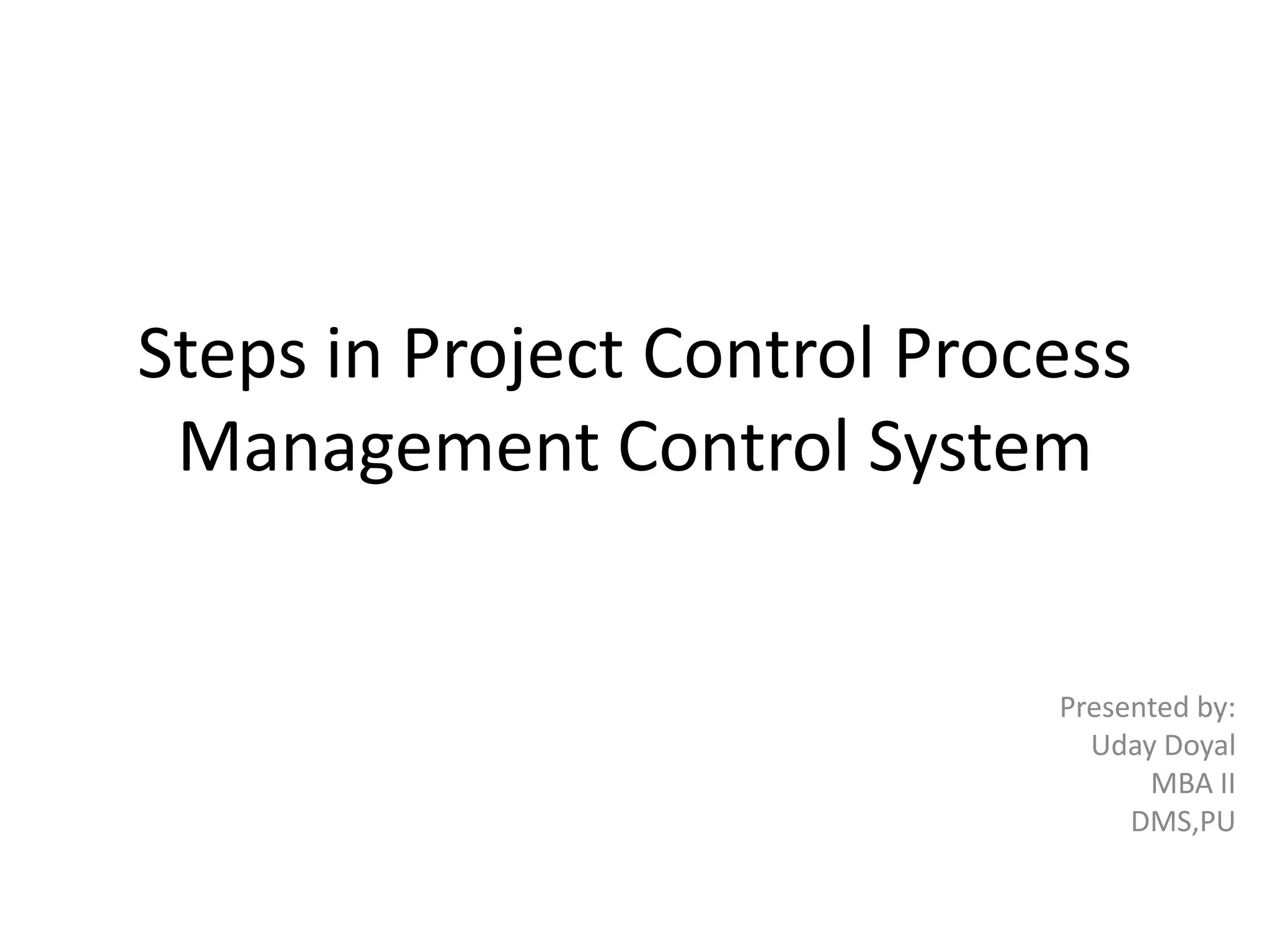 Steps in Project Control Process
Management Control System

Presented by:
Uday Doyal
MBA II
DMS,PU